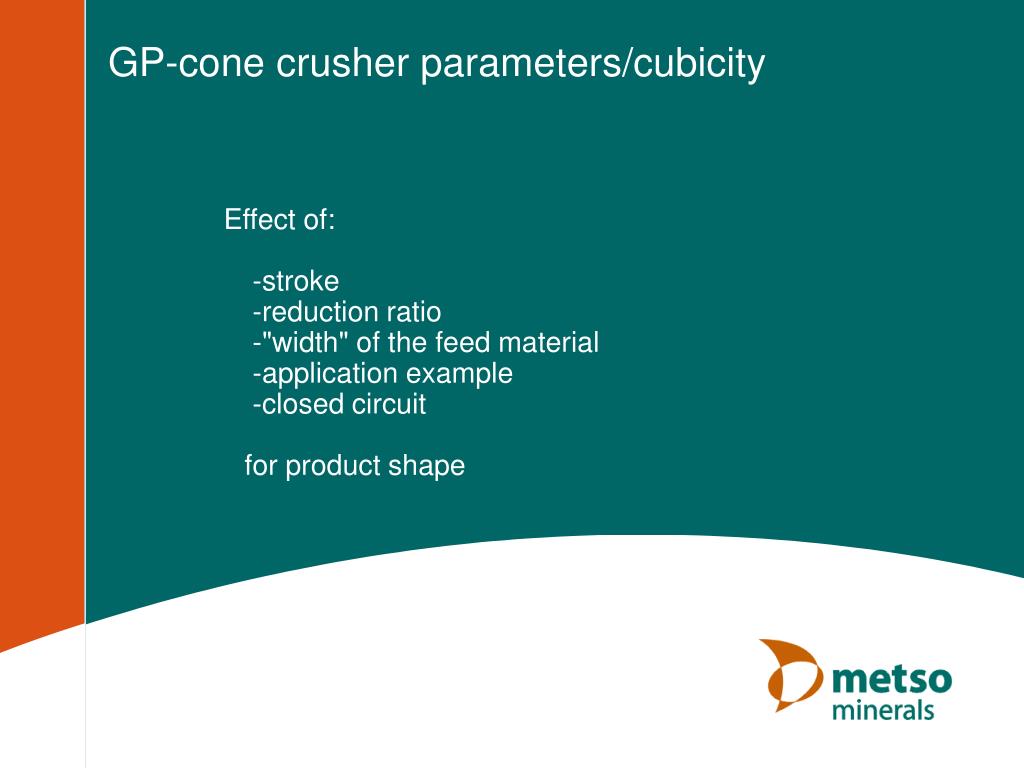 GP-cone crusher parameters/cubicity

Effect of:

-stroke
-reduction ratio
-"width" of the feed material
-application example
-closed circuit

for product shape

metso
minerals